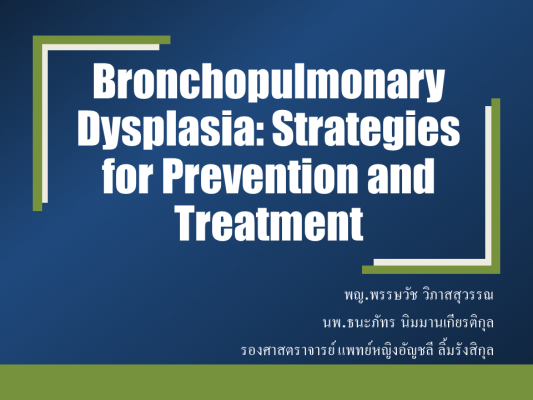 Bronchopulmonary Dysplasia: Strategies for Prevention and Treatment

พญ.พรรษวัช วิภาสสุวรรณ

นพ.ธนะภัทร นิมมานเกียรติกุล

รองศาสตราจารย์ แพทย์หญิงอัญชลี ลิ้มรังสิกุล